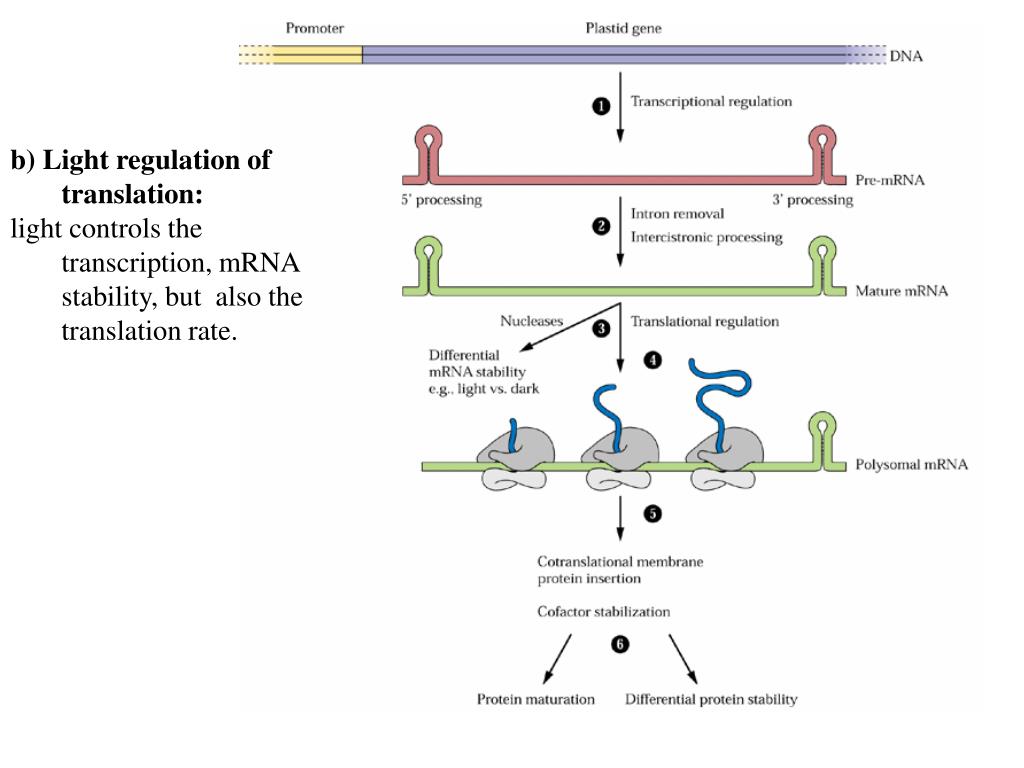 b) Light regulation of translation:

light controls the transcription, mRNA stability, but also the translation rate.

Promoter

Plastid gene

DNA

1 Transcriptional regulation

Pre-mRNA

5' processing

3' processing

2 Intron removal

Intercistronic processing

Mature mRNA

Nucleases

3 Translational regulation

Differential mRNA stability e.g., light vs. dark

4

Polysomal mRNA

5

Cotranslational membrane protein insertion

Cofactor stabilization

6

Protein maturation

Differential protein stability